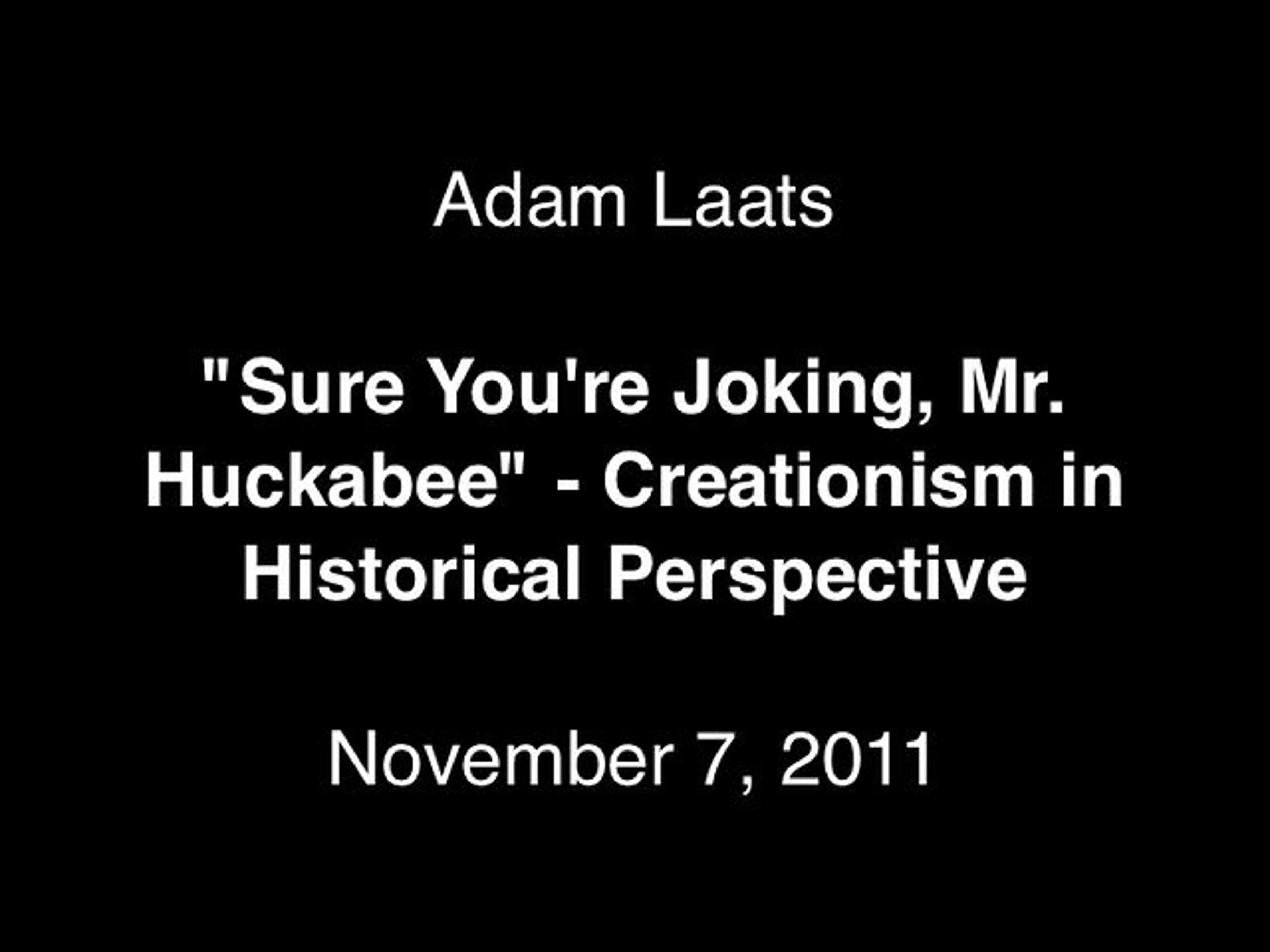 Adam Laats

"Sure You're Joking, Mr. Huckabee" - Creationism in Historical Perspective

November 7, 2011